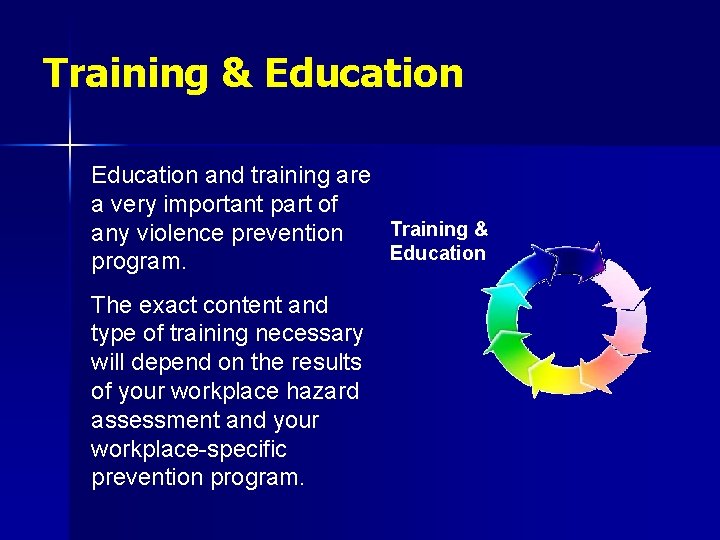 Training & Education

Education and training are a very important part of any violence prevention program.

The exact content and type of training necessary will depend on the results of your workplace hazard assessment and your workplace-specific prevention program.

Training & Education